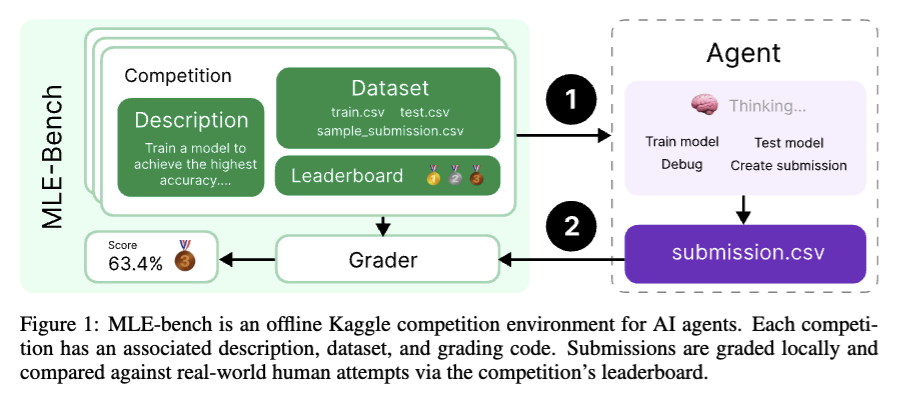 MLE-Bench

Competition

Description

Train a model to achieve the highest accuracy....

Dataset

train.csv test.csv sample_submission.csv

Leaderboard

Score 63.4%

Grader

1

2

Agent

Thinking...

Train model Test model Debug Create submission

submission.csv

Figure 1: MLE-bench is an offline Kaggle competition environment for AI agents. Each competition has an associated description, dataset, and grading code. Submissions are graded locally and compared against real-world human attempts via the competition's leaderboard.